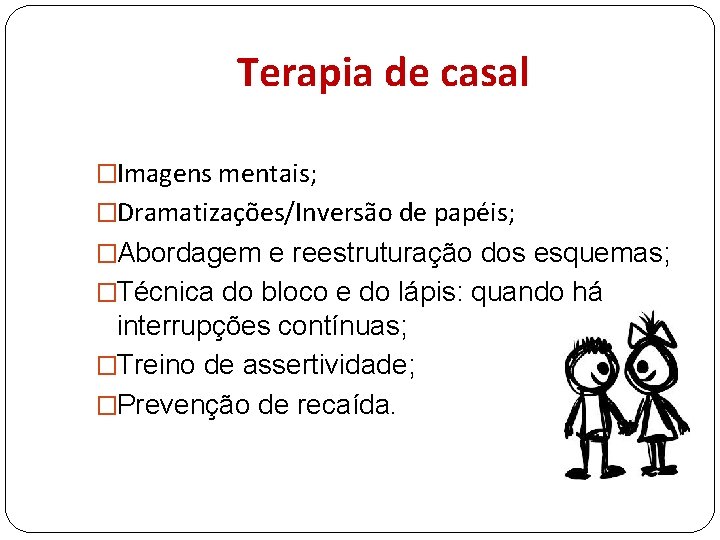 Terapia de casal

□Imagens mentais;
□Dramatizações/Inversão de papéis;
□Abordagem e reestruturação dos esquemas;
□Técnica do bloco e do lápis: quando há interrupções contínuas;
□Treino de assertividade;
□Prevenção de recaída.